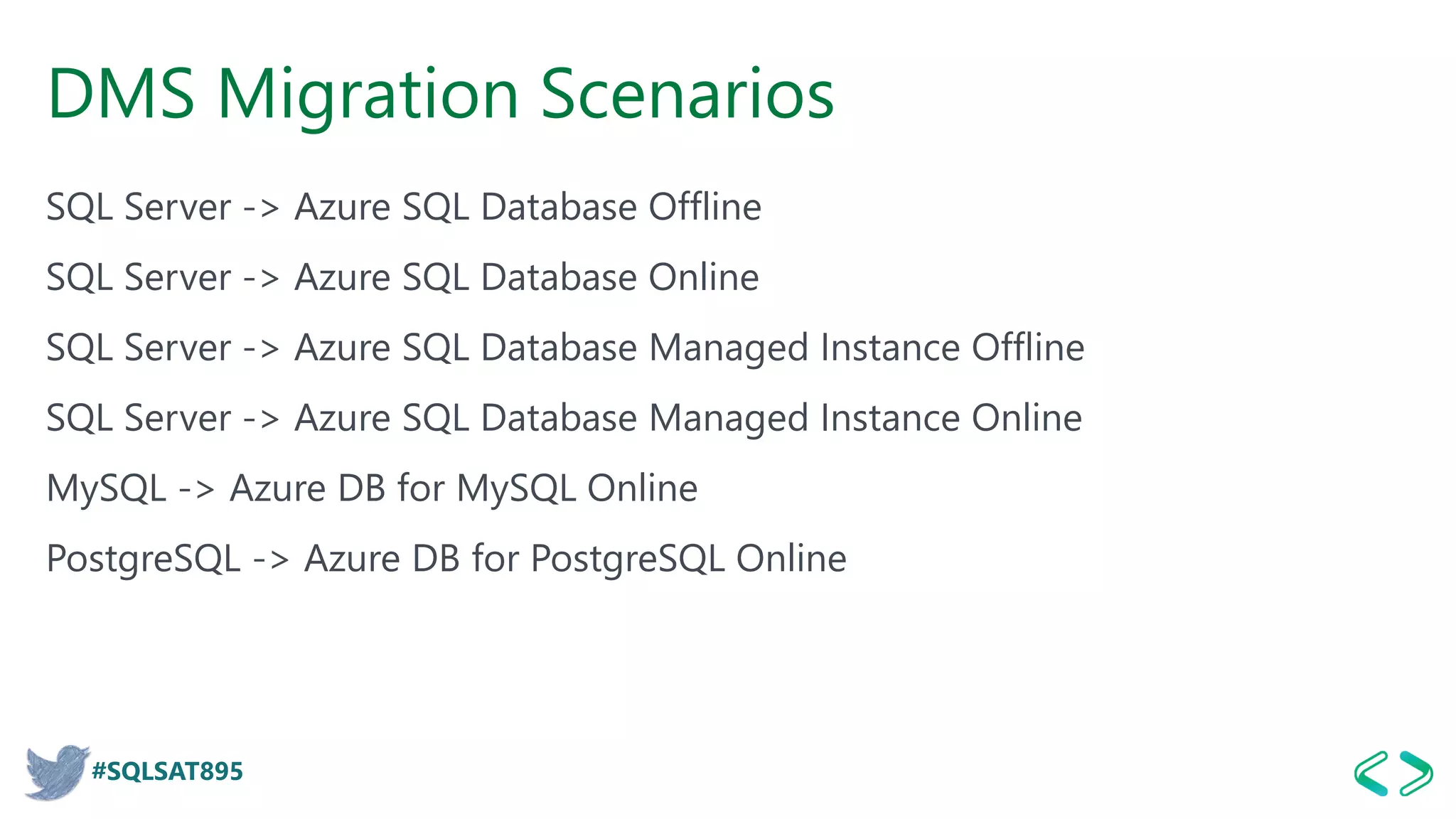 DMS Migration Scenarios

SQL Server -> Azure SQL Database Offline

SQL Server -> Azure SQL Database Online

SQL Server -> Azure SQL Database Managed Instance Offline

SQL Server -> Azure SQL Database Managed Instance Online

MySQL -> Azure DB for MySQL Online

PostgreSQL -> Azure DB for PostgreSQL Online

#SQLSAT895